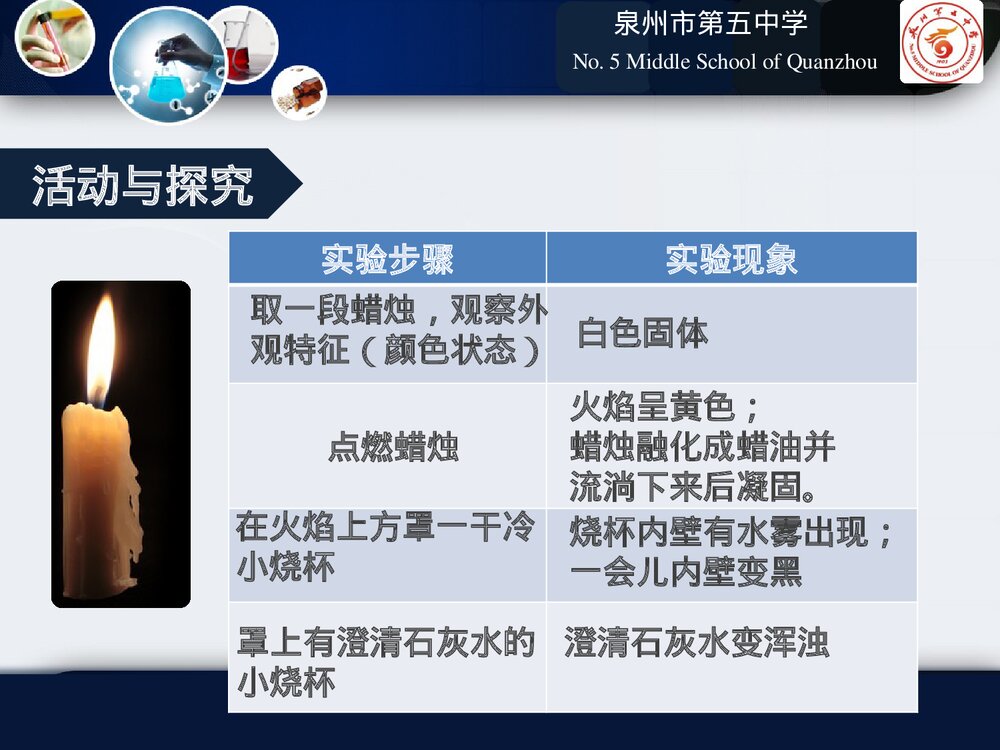 泉州市第五中学
No. 5 Middle School of Quanzhou

活动与探究

| 实验步骤 | 实验现象 |
|---|---|
| 取一段蜡烛，观察外观特征（颜色状态） | 白色固体 |
| 点燃蜡烛 | 火焰呈黄色；蜡烛融化成蜡油并流淌下来后凝固。 |
| 在火焰上方罩一干冷小烧杯 | 烧杯内壁有水雾出现；一会儿内壁变黑 |
| 罩上有澄清石灰水的小烧杯 | 澄清石灰水变浑浊 |